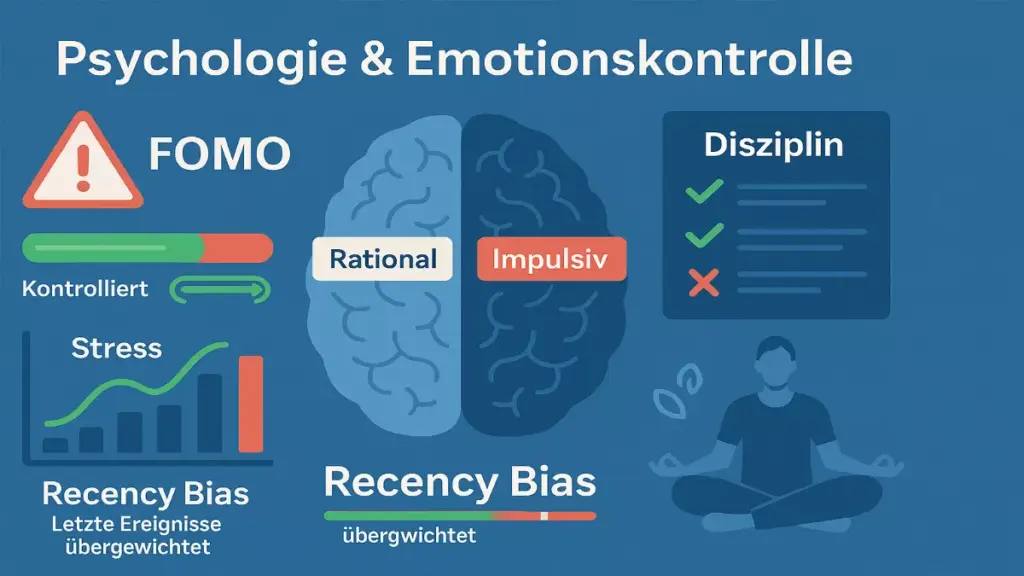 Psychologie & Emotionskontrolle

FOMO

Kontrolliert

Stress

Recency Bias
Letzte Ereignisse übergewichtet

Rational

Impulsiv

Recency Bias
übergwichtet

Disziplin